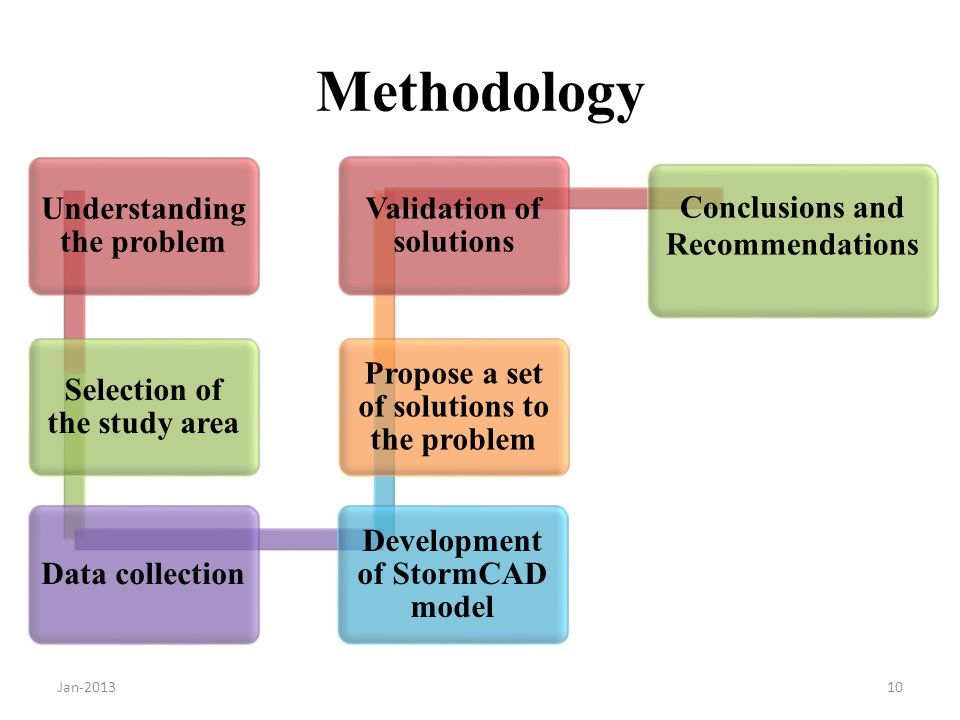 Methodology

Understanding the problem

Selection of the study area

Data collection

Development of StormCAD model

Propose a set of solutions to the problem

Validation of solutions

Conclusions and Recommendations

Jan-2013

10